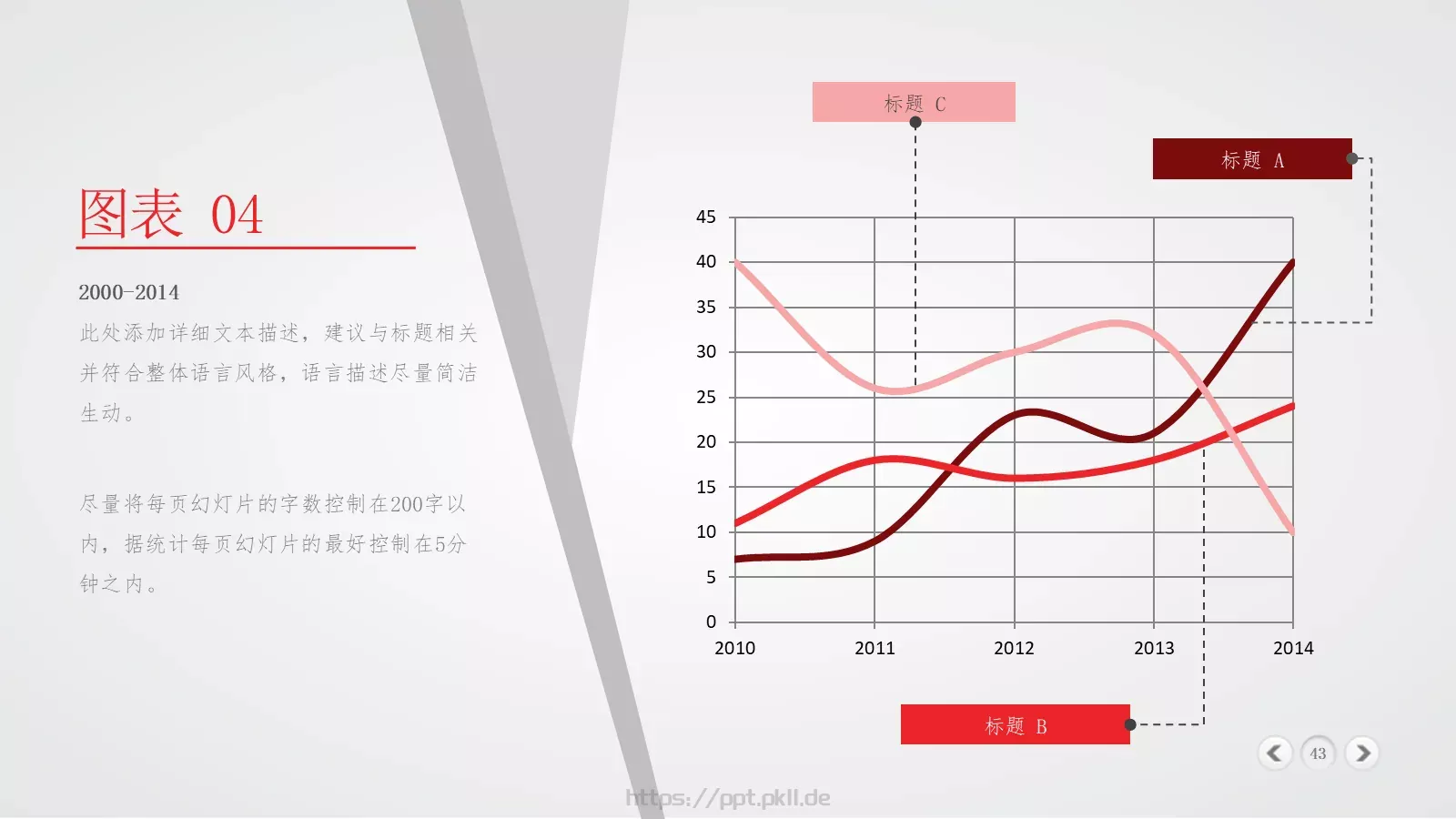 图表 04

2000-2014

此处添加详细文本描述，建议与标题相关并符合整体语言风格，语言描述尽量简洁生动。

尽量将每页幻灯片的字数控制在200字以内，据统计每页幻灯片的最好控制在5分钟之内。

标题 C

标题 A

45
40
35
30
25
20
15
10
5
0

2010 2011 2012 2013 2014

标题 B

43

https://ppt.pkll.de